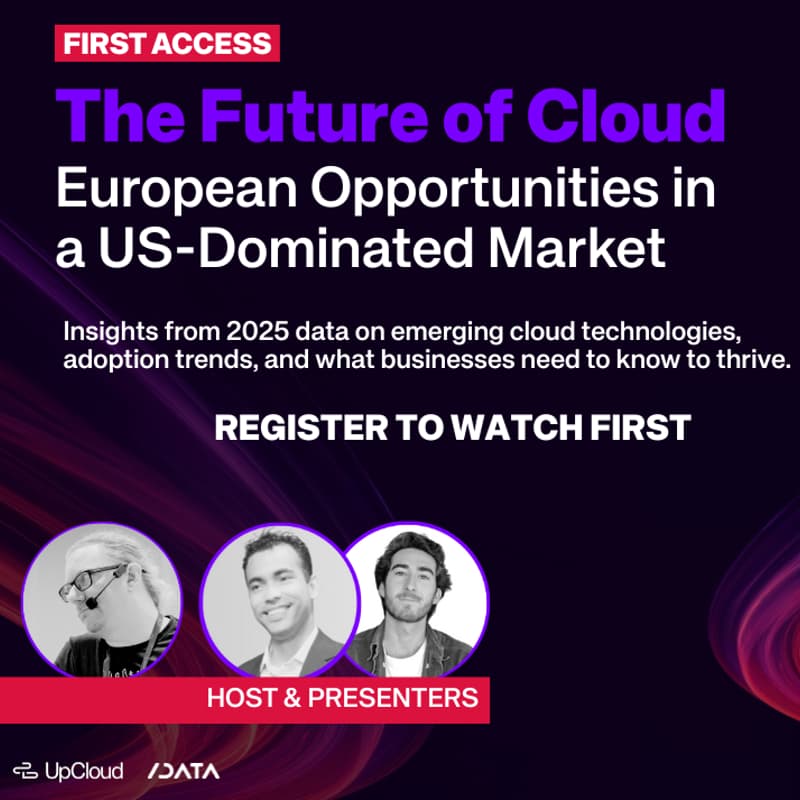 FIRST ACCESS

The Future of Cloud

European Opportunities in a US-Dominated Market

Insights from 2025 data on emerging cloud technologies, adoption trends, and what businesses need to know to thrive.

REGISTER TO WATCH FIRST

HOST & PRESENTERS

UpCloud /DATA